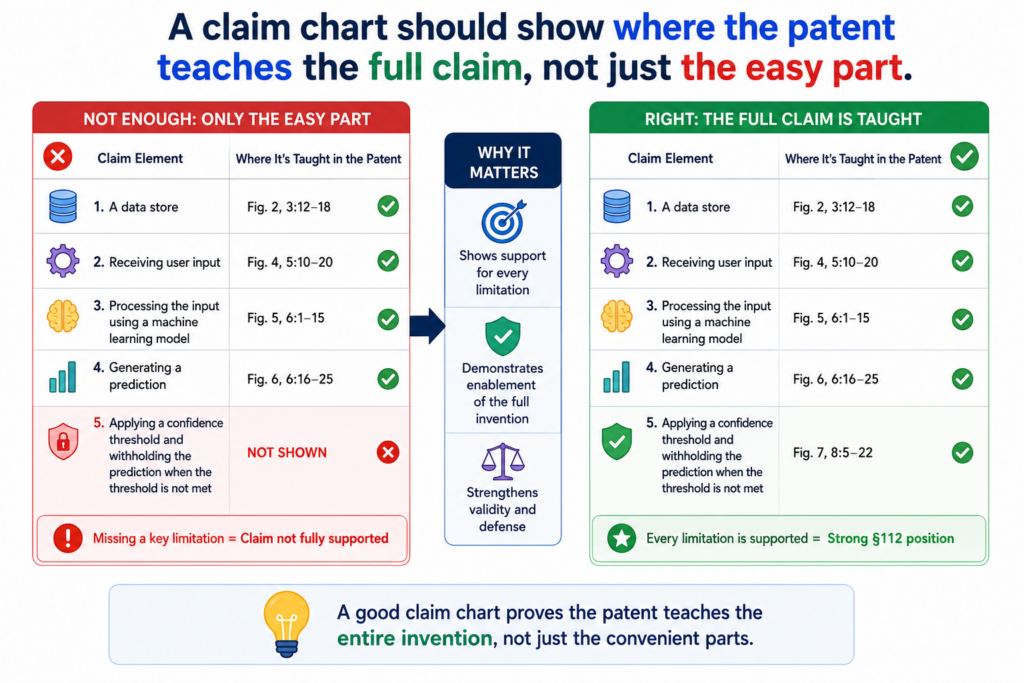 A claim chart should show where the patent teaches the full claim, not just the easy part.

NOT ENOUGH: ONLY THE EASY PART

| Claim Element | Where It's Taught in the Patent |
|---|---|
| 1. A data store | Fig. 2, 3:12–18 |
| 2. Receiving user input | Fig. 4, 5:10–20 |
| 3. Processing the input using a machine learning model | Fig. 5, 6:1–15 |
| 4. Generating a prediction | Fig. 6, 6:16–25 |
| 5. Applying a confidence threshold and withholding the prediction when the threshold is not met | NOT SHOWN |

Missing a key limitation = Claim not fully supported

WHY IT MATTERS

Shows support for every limitation

Demonstrates enablement of the full invention

Strengthens validity and defense

RIGHT: THE FULL CLAIM IS TAUGHT

| Claim Element | Where It's Taught in the Patent |
|---|---|
| 1. A data store | Fig. 2, 3:12–18 |
| 2. Receiving user input | Fig. 4, 5:10–20 |
| 3. Processing the input using a machine learning model | Fig. 5, 6:1–15 |
| 4. Generating a prediction | Fig. 6, 6:16–25 |
| 5. Applying a confidence threshold and withholding the prediction when the threshold is not met | Fig. 7, 8:5–22 |

Every limitation is supported = Strong §112 position

A good claim chart proves the patent teaches the entire invention, not just the convenient parts.